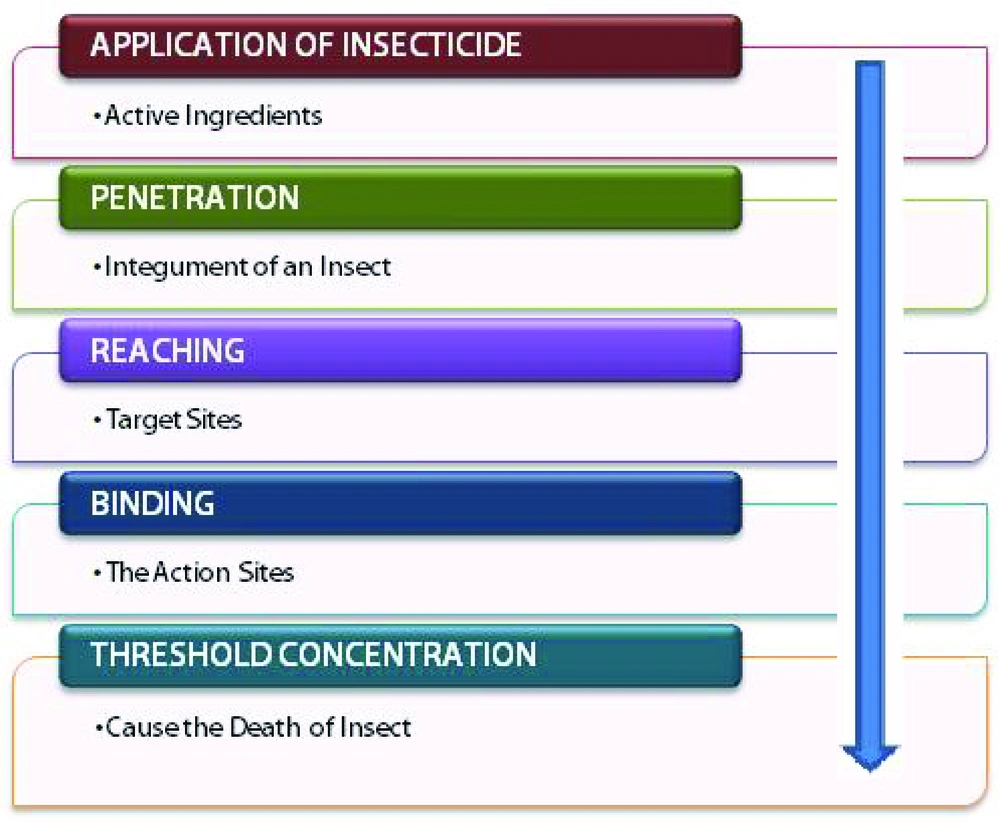 APPLICATION OF INSECTICIDE

•Active Ingredients

PENETRATION

•Integument of an Insect

REACHING

•Target Sites

BINDING

•The Action Sites

THRESHOLD CONCENTRATION

•Cause the Death of Insect